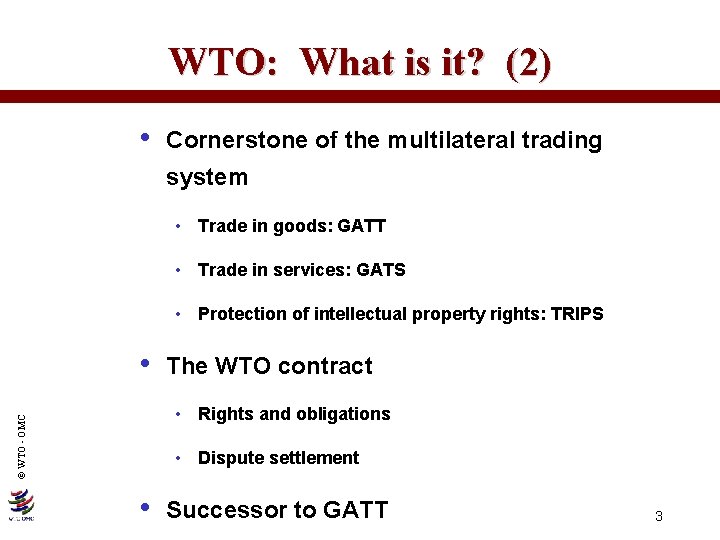 WTO: What is it? (2)

• Cornerstone of the multilateral trading system

• Trade in goods: GATT

• Trade in services: GATS

• Protection of intellectual property rights: TRIPS

• The WTO contract

• Rights and obligations

• Dispute settlement

• Successor to GATT

© WTO - OMC

WTO OMC

3